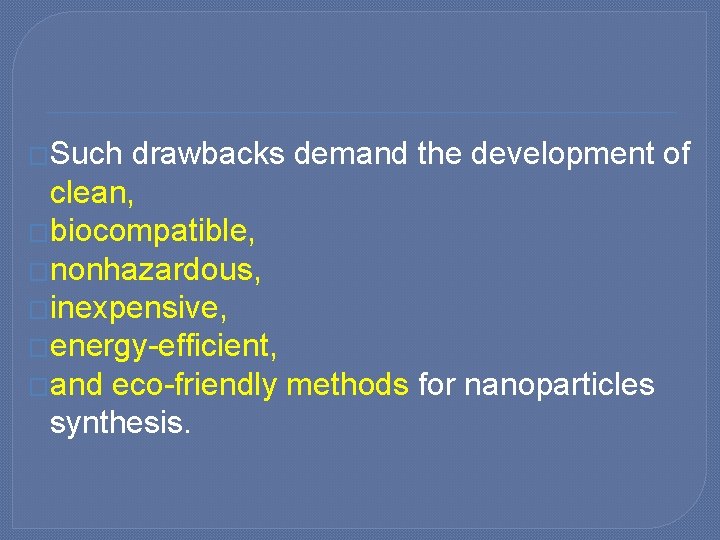 Such drawbacks demand the development of clean,
biocompatible,
nonhazardous,
inexpensive,
energy-efficient,
and eco-friendly methods for nanoparticles synthesis.